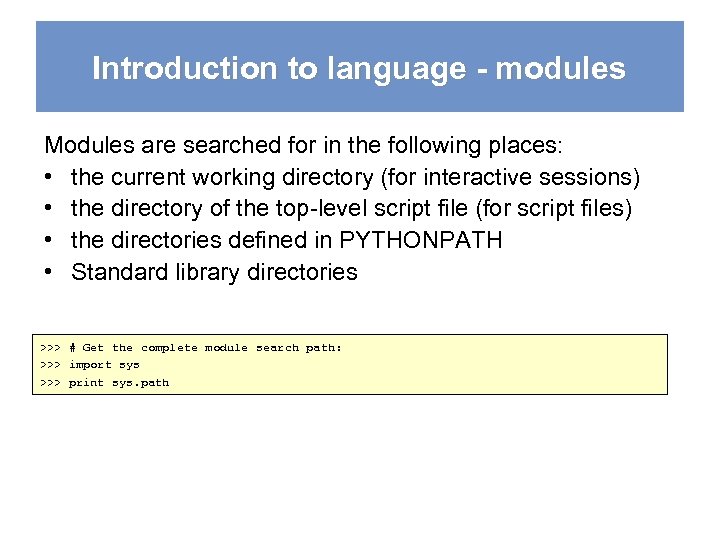 Introduction to language - modules

Modules are searched for in the following places:
• the current working directory (for interactive sessions)
• the directory of the top-level script file (for script files)
• the directories defined in PYTHONPATH
• Standard library directories

>>> # Get the complete module search path:
>>> import sys
>>> print sys.path